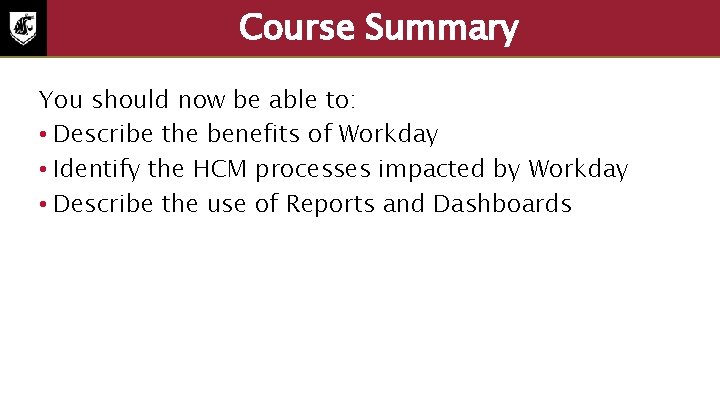 Course Summary

You should now be able to:

• Describe the benefits of Workday
• Identify the HCM processes impacted by Workday
• Describe the use of Reports and Dashboards